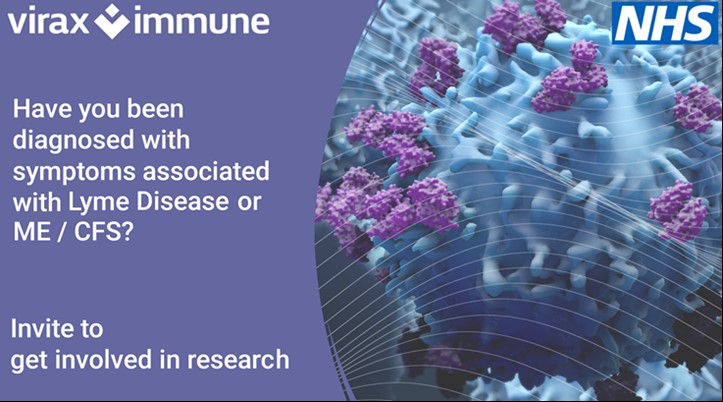 virax immune

NHS

Have you been diagnosed with symptoms associated with Lyme Disease or ME / CFS?

Invite to get involved in research